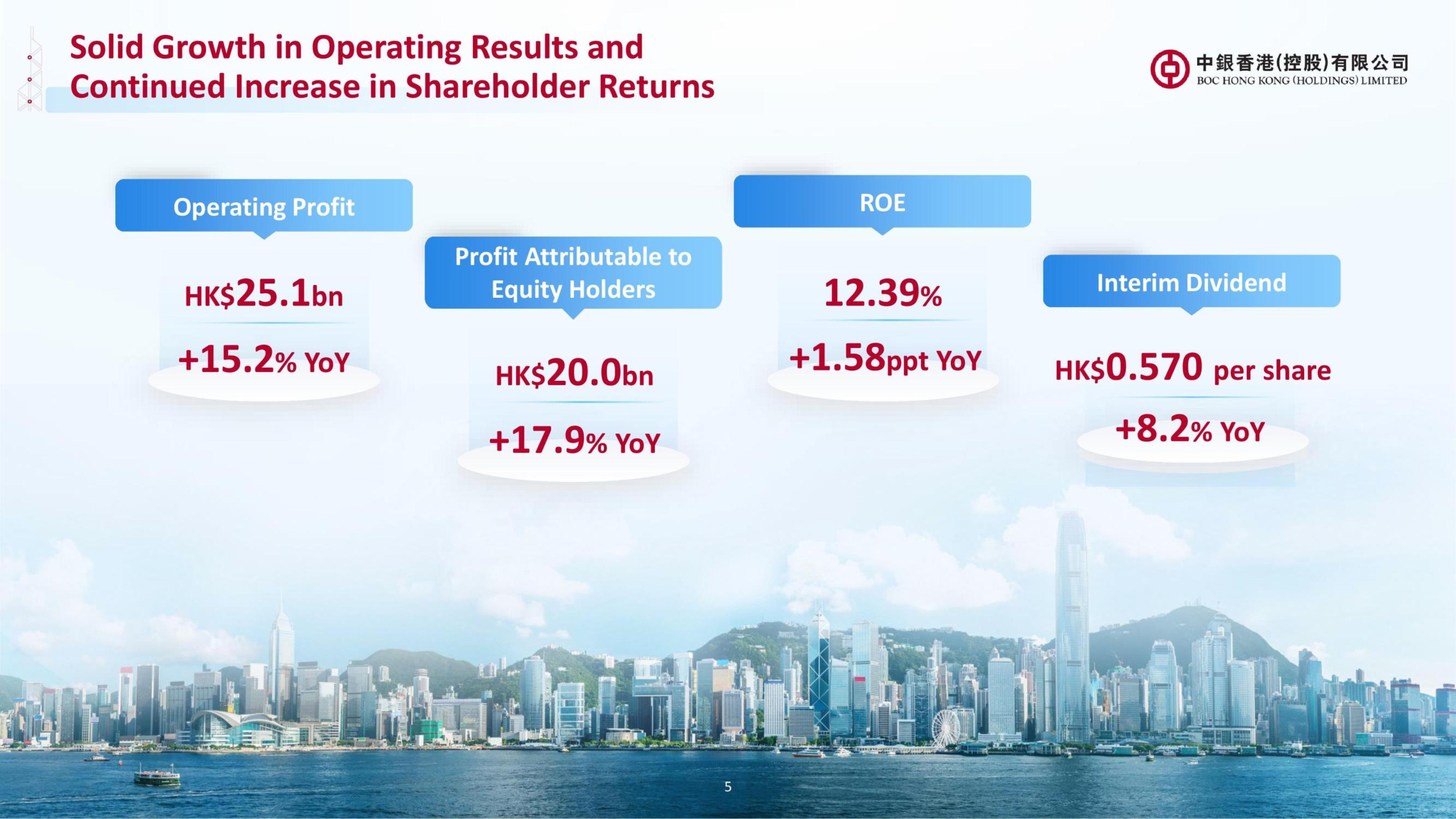 Solid Growth in Operating Results and Continued Increase in Shareholder Returns

中銀香港(控股)有限公司
BOC HONG KONG (HOLDINGS) LIMITED

Operating Profit

HK$25.1bn

+15.2% YoY

Profit Attributable to Equity Holders

HK$20.0bn

+17.9% YoY

ROE

12.39%

+1.58ppt YoY

Interim Dividend

HK$0.570 per share

+8.2% YoY

5